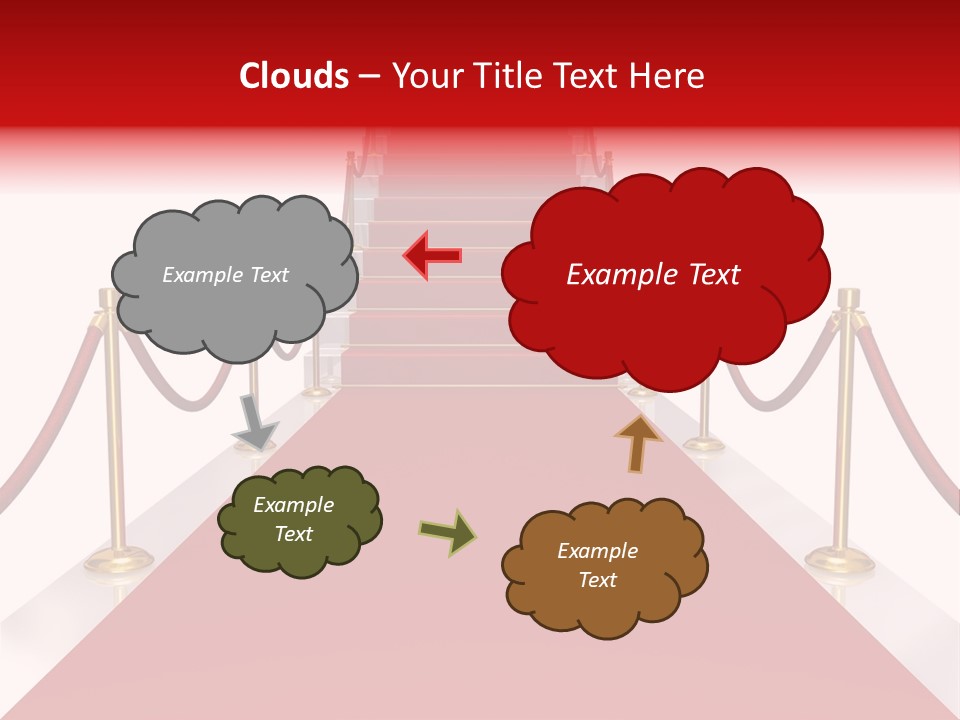 Clouds – Your Title Text Here

Example Text

Example Text

Example Text

Example Text